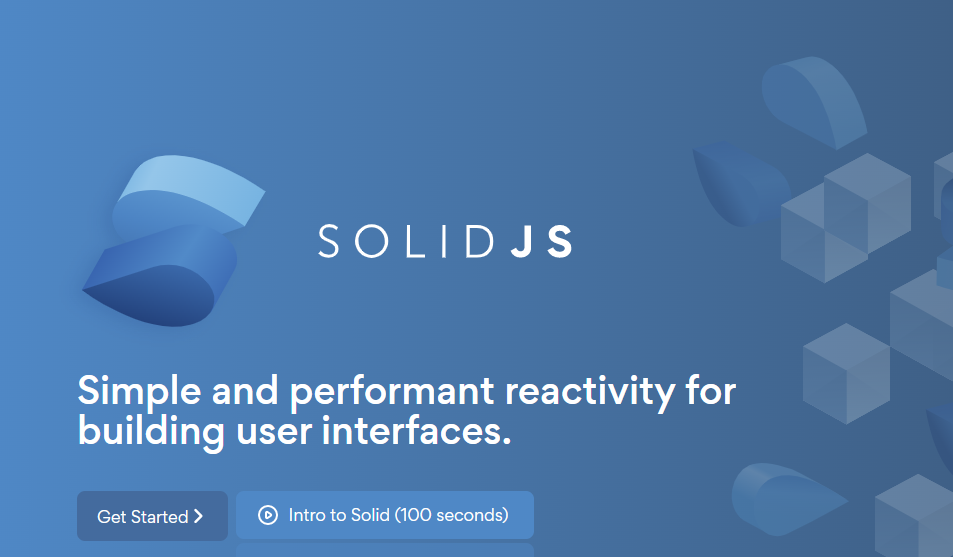 SOLIDJS

Simple and performant reactivity for building user interfaces.

Get Started >

Intro to Solid (100 seconds)